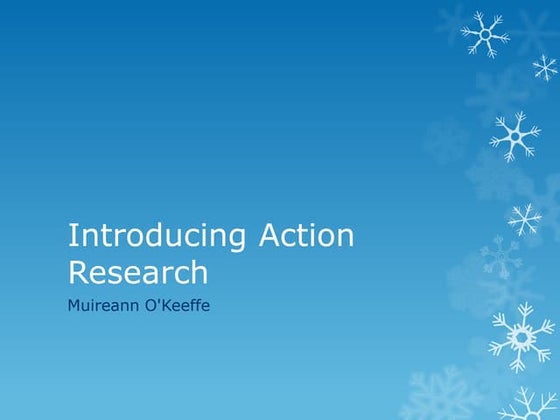 Introducing Action Research

Muireann O'Keeffe